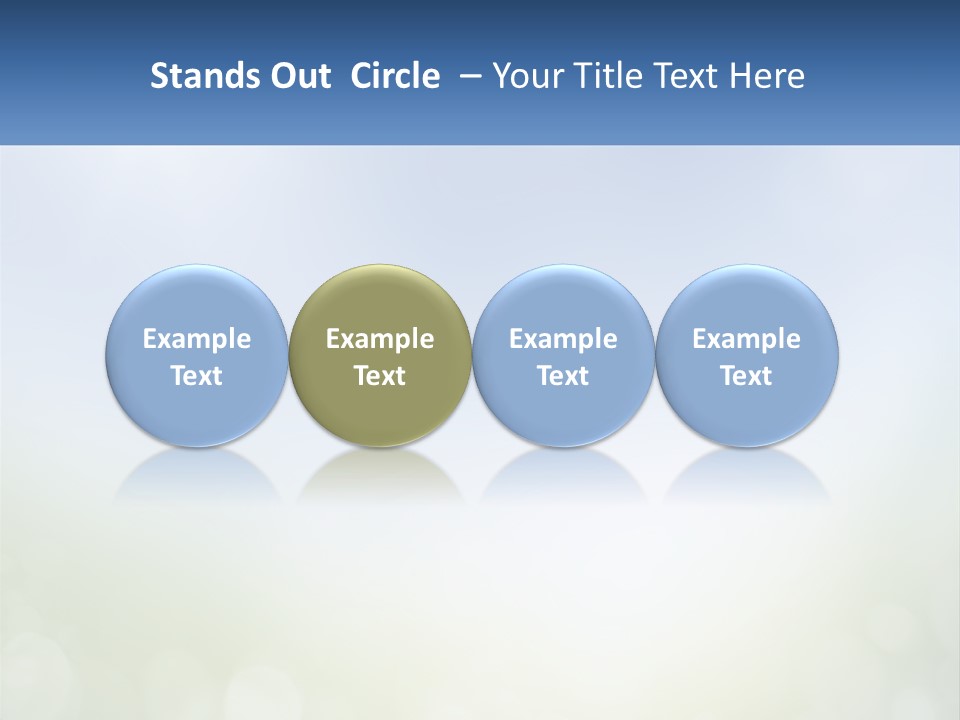 Stands Out Circle – Your Title Text Here

Example Text

Example Text

Example Text

Example Text